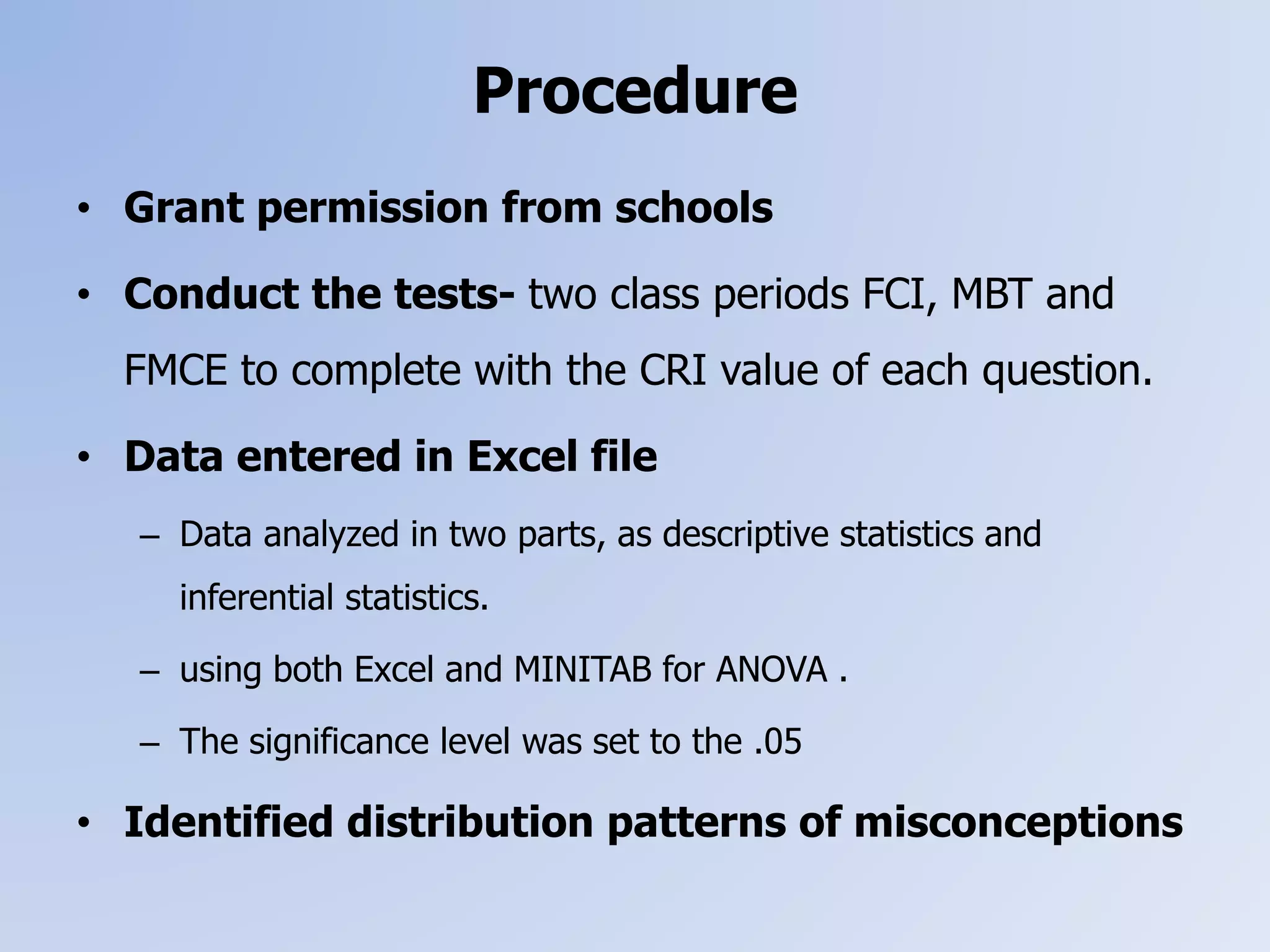 Procedure

• Grant permission from schools

• Conduct the tests- two class periods FCI, MBT and FMCE to complete with the CRI value of each question.

• Data entered in Excel file

– Data analyzed in two parts, as descriptive statistics and inferential statistics.

– using both Excel and MINITAB for ANOVA .

– The significance level was set to the .05

• Identified distribution patterns of misconceptions